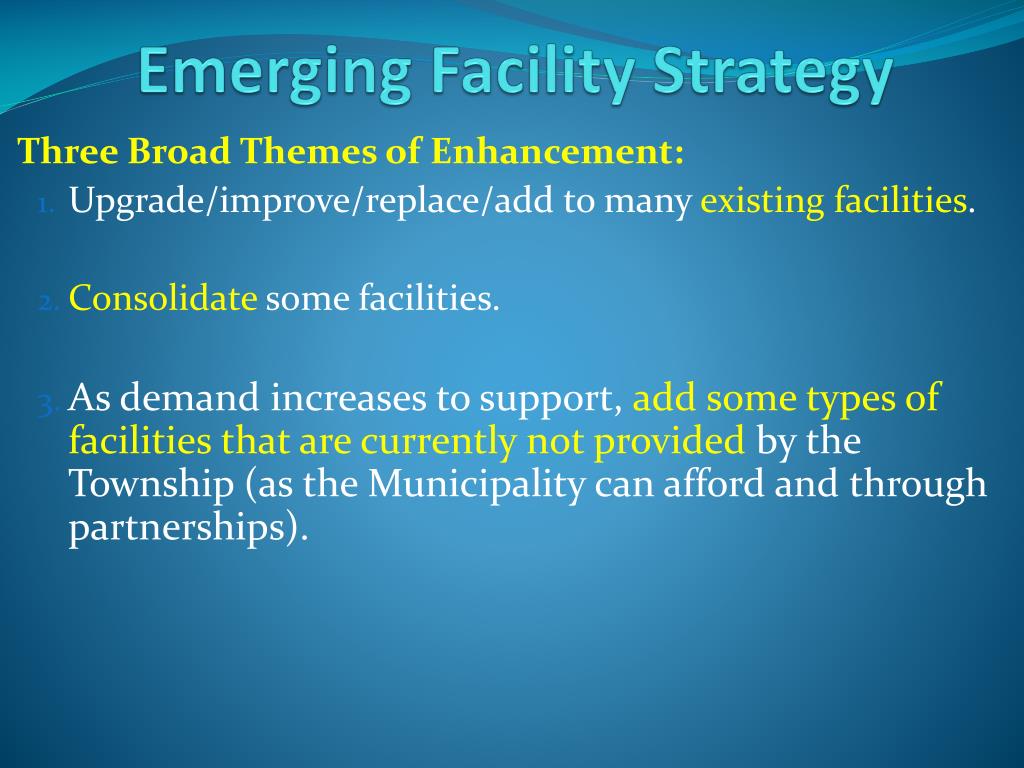 Emerging Facility Strategy

Three Broad Themes of Enhancement:

1. Upgrade/improve/replace/add to many existing facilities.

2. Consolidate some facilities.

3. As demand increases to support, add some types of facilities that are currently not provided by the Township (as the Municipality can afford and through partnerships).